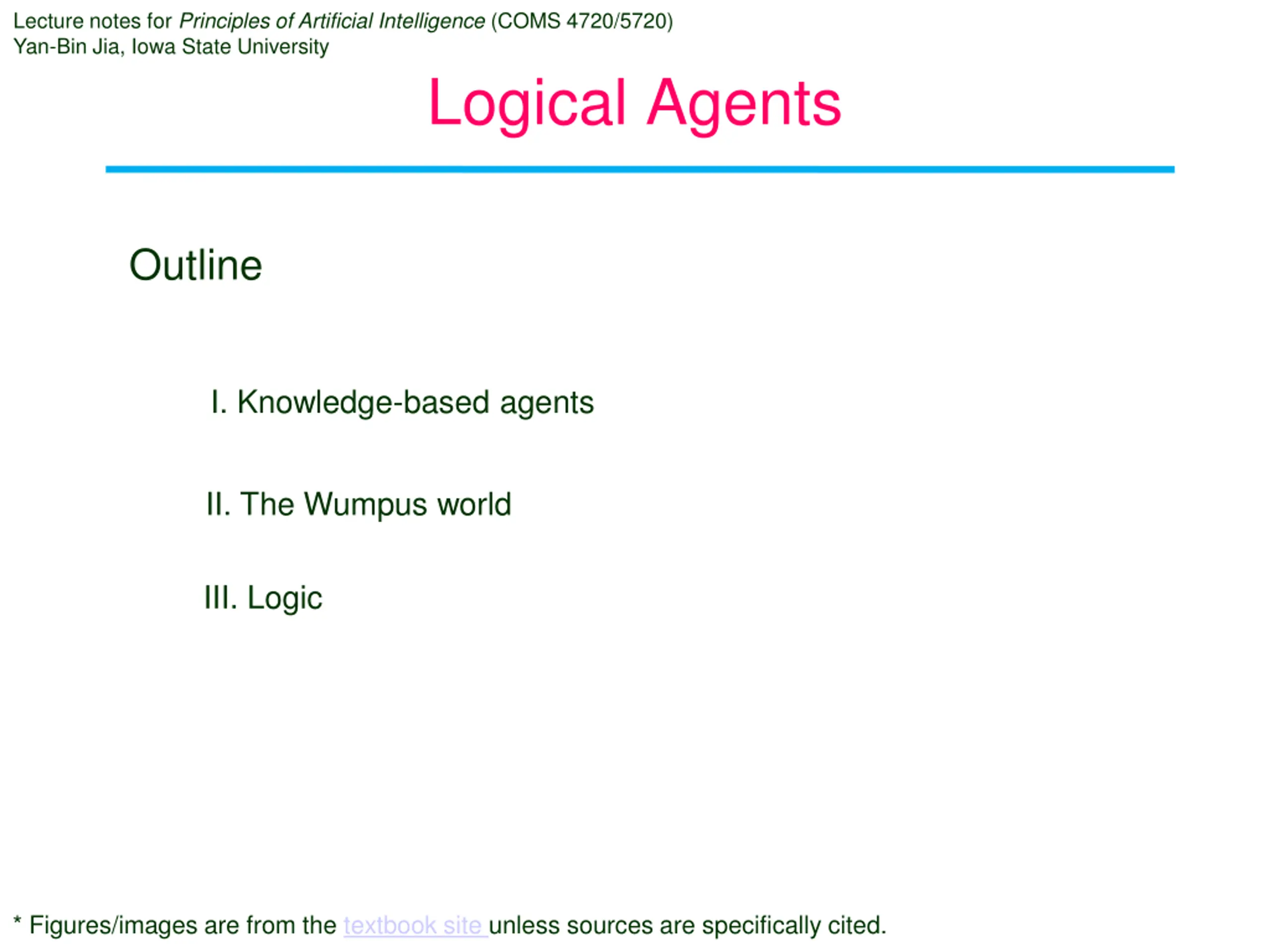 Lecture notes for Principles of Artificial Intelligence (COMS 4720/5720)
Yan-Bin Jia, Iowa State University

Logical Agents

Outline

I. Knowledge-based agents

II. The Wumpus world

III. Logic

* Figures/images are from the textbook site unless sources are specifically cited.